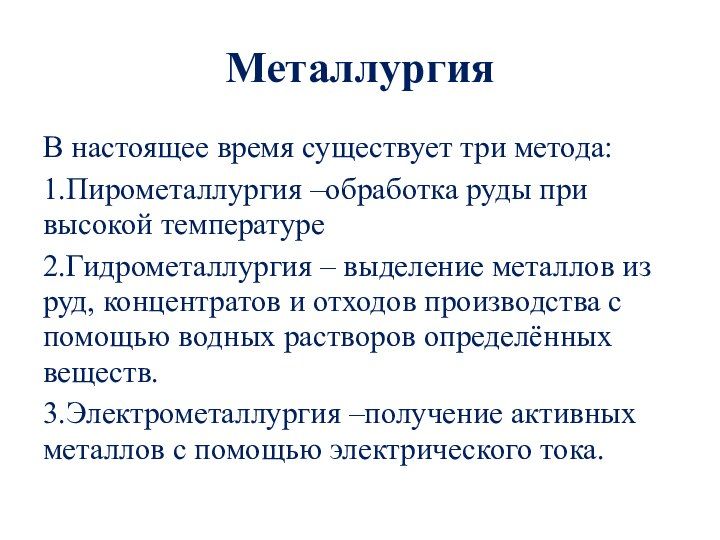 Металлургия

В настоящее время существует три метода:

1.Пирометаллургия –обработка руды при высокой температуре

2.Гидрометаллургия – выделение металлов из руд, концентратов и отходов производства с помощью водных растворов определённых веществ.

3.Электрометаллургия –получение активных металлов с помощью электрического тока.